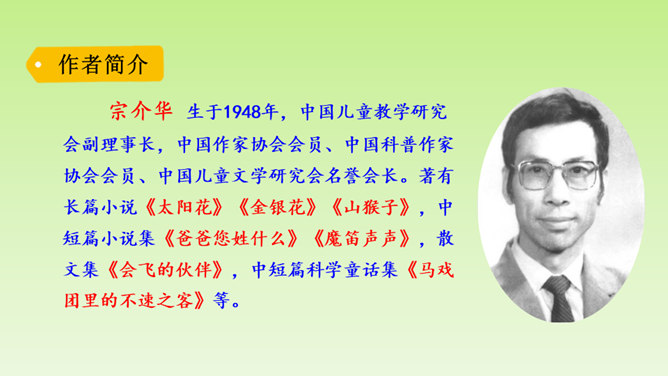 作者简介

宗介华 生于1948年，中国儿童教学研究会副理事长，中国作家协会会员、中国科普作家协会会员、中国儿童文学研究会名誉会长。著有长篇小说《太阳花》《金银花》《山猴子》，中短篇小说集《爸爸您姓什么》《魔笛声声》，散文集《会飞的伙伴》，中短篇科学童话集《马戏团里的不速之客》等。